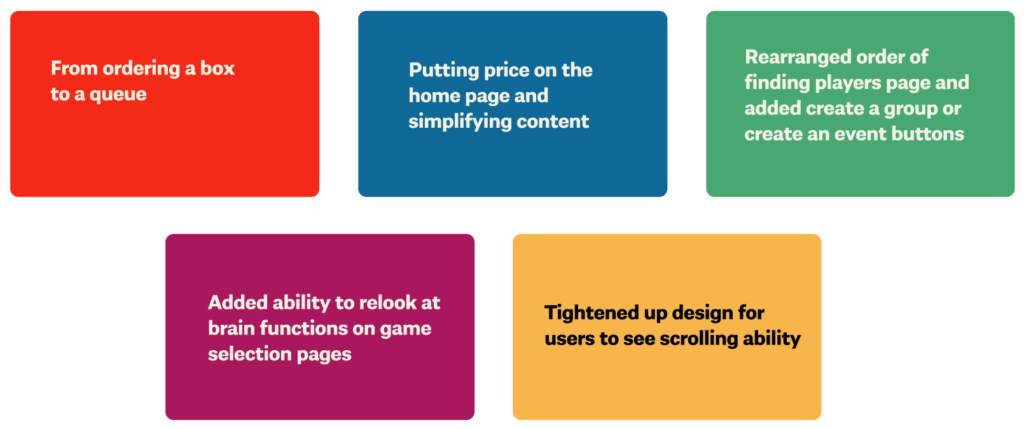 From ordering a box to a queue

Putting price on the home page and simplifying content

Rearranged order of finding players page and added create a group or create an event buttons

Added ability to relook at brain functions on game selection pages

Tightened up design for users to see scrolling ability